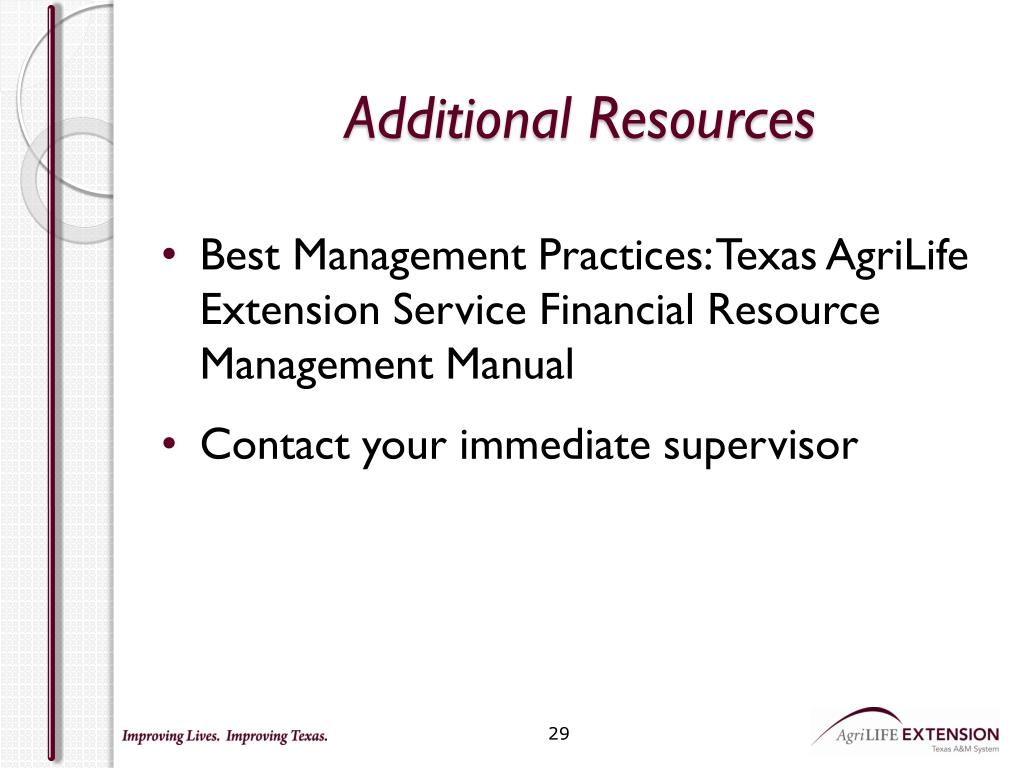 Additional Resources

• Best Management Practices: Texas AgriLife Extension Service Financial Resource Management Manual

• Contact your immediate supervisor

Improving Lives. Improving Texas.

29

AgriLIFE EXTENSION
Texas A&M System